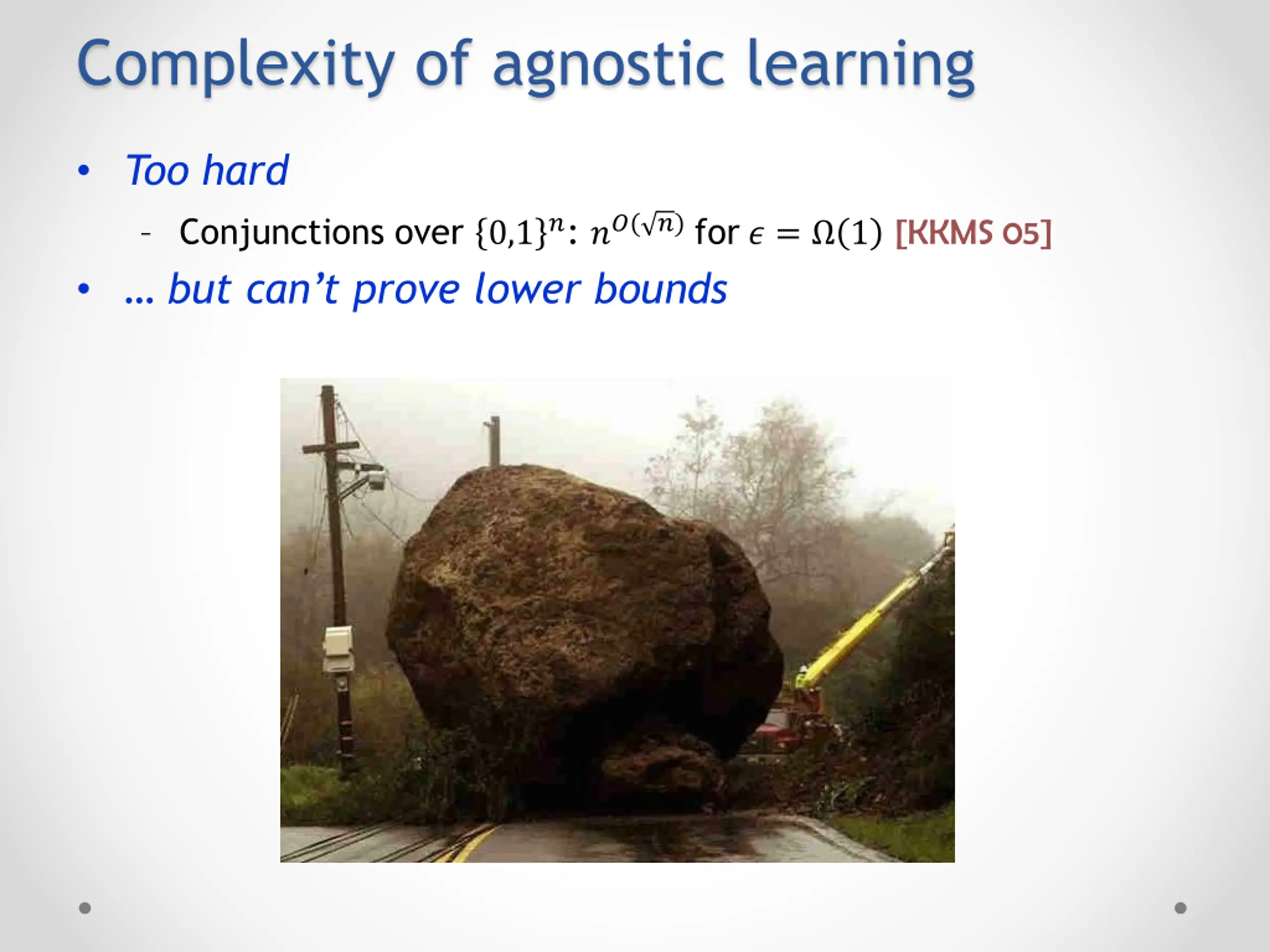 Complexity of agnostic learning

• Too hard
  – Conjunctions over $\{0,1\}^n$: $n^{O(\sqrt{n})}$ for $\epsilon = \Omega(1)$ [KKMS 05]
• … but can't prove lower bounds